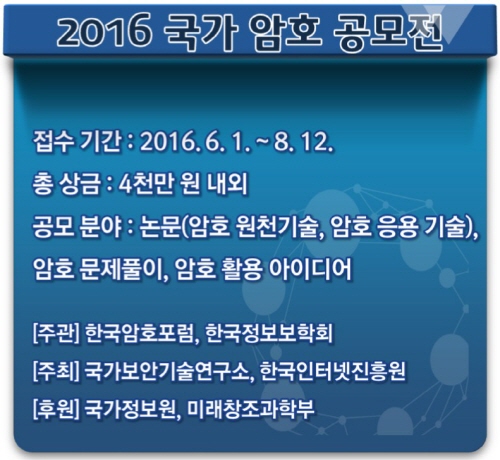 2016 국가 암호 공모전

접수 기간 : 2016. 6. 1. ~ 8. 12.

총 상금 : 4천만 원 내외

공모 분야 : 논문(암호 원천기술, 암호 응용 기술), 암호 문제풀이, 암호 활용 아이디어

[주관] 한국암호포럼, 한국정보보학회

[주최] 국가보안기술연구소, 한국인터넷진흥원

[후원] 국가정보원, 미래창조과학부